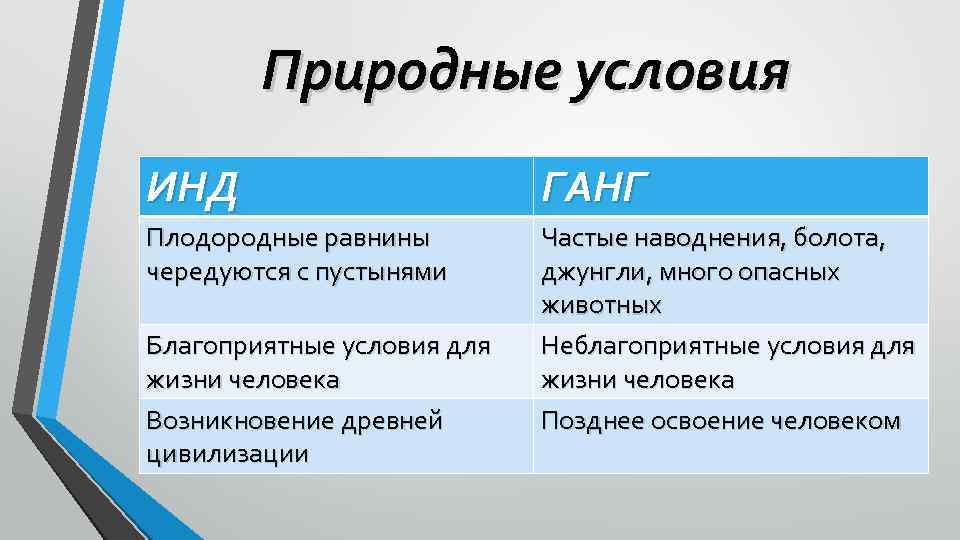 Природные условия

| ИНД | ГАНГ |
|---|---|
| Плодородные равнины чередуются с пустынями | Частые наводнения, болота, джунгли, много опасных животных |
| Благоприятные условия для жизни человека | Неблагоприятные условия для жизни человека |
| Возникновение древней цивилизации | Позднее освоение человеком |